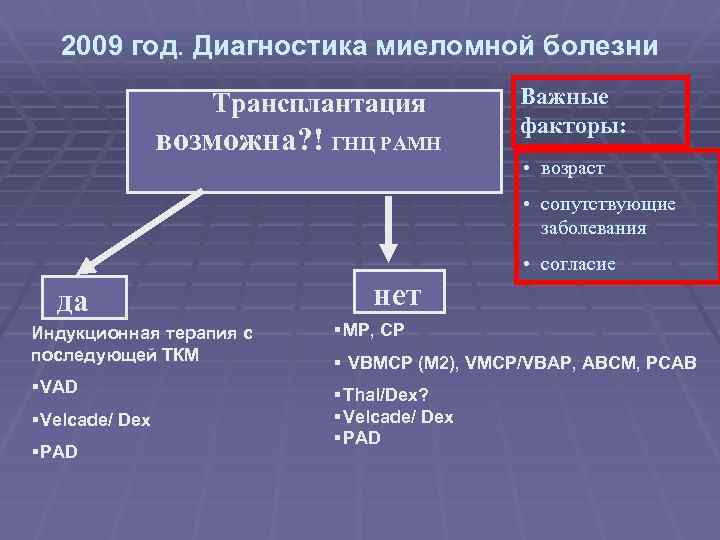 2009 год. Диагностика миеломной болезни

Трансплантация возможна?! ГНЦ РАМН

Важные факторы:

• возраст
• сопутствующие заболевания
• согласие

да

Индукционная терапия с последующей ТКМ

▪VAD
▪Velcade/ Dex
▪PAD

нет

▪MP, CP
▪ VBMCP (M2), VMCP/VBAP, ABCM, PCAB
▪Thal/Dex?
▪Velcade/ Dex
▪PAD